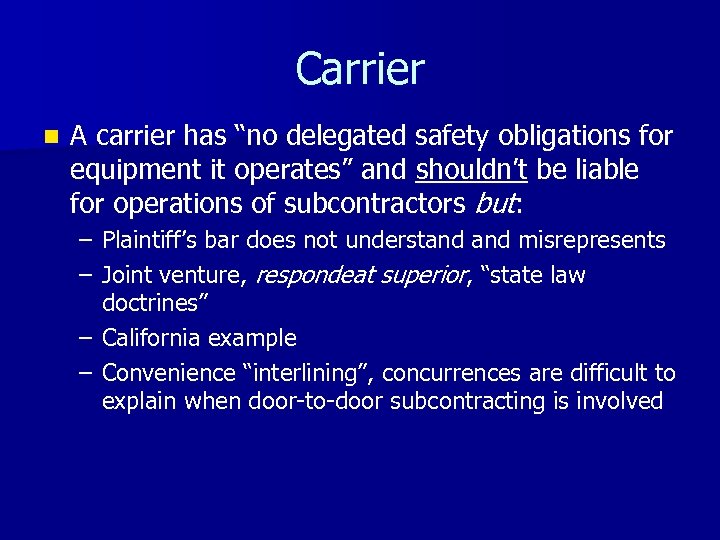 Carrier

A carrier has “no delegated safety obligations for equipment it operates” and shouldn’t be liable for operations of subcontractors but:

– Plaintiff’s bar does not understand and misrepresents
– Joint venture, respondeat superior, “state law doctrines”
– California example
– Convenience “interlining”, concurrences are difficult to explain when door-to-door subcontracting is involved